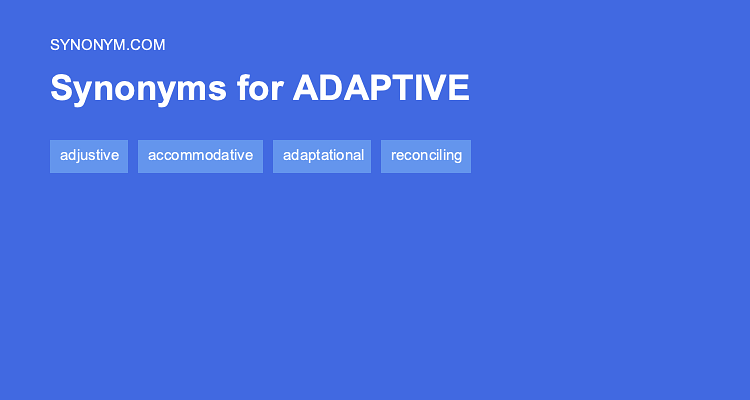 SYNONYM.COM

Synonyms for ADAPTIVE

adjustive
accommodative
adaptational
reconciling